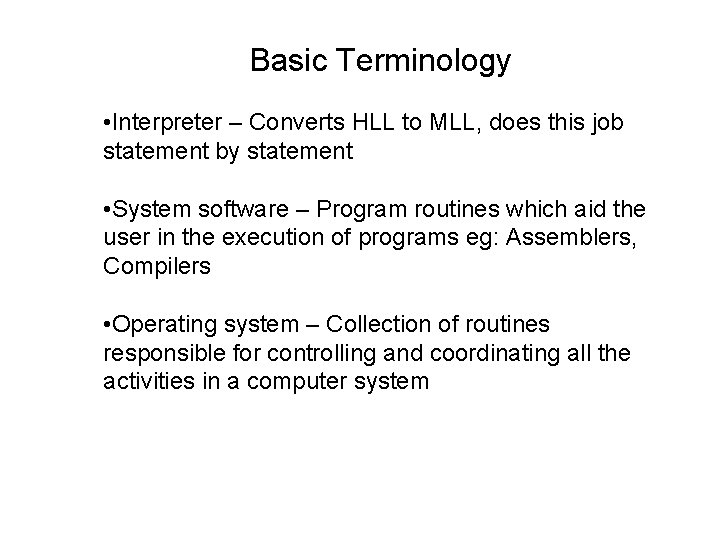 Basic Terminology

•Interpreter – Converts HLL to MLL, does this job statement by statement

•System software – Program routines which aid the user in the execution of programs eg: Assemblers, Compilers

•Operating system – Collection of routines responsible for controlling and coordinating all the activities in a computer system